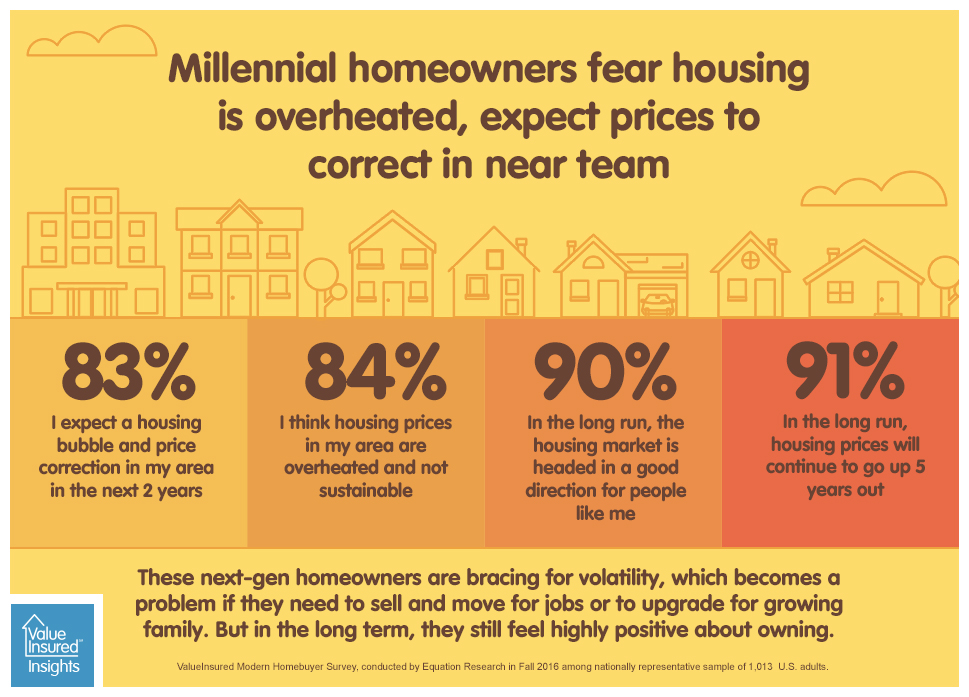 Millennial homeowners fear housing is overheated, expect prices to correct in near team

83%
I expect a housing bubble and price correction in my area in the next 2 years

84%
I think housing prices in my area are overheated and not sustainable

90%
In the long run, the housing market is headed in a good direction for people like me

91%
In the long run, housing prices will continue to go up 5 years out

These next-gen homeowners are bracing for volatility, which becomes a problem if they need to sell and move for jobs or to upgrade for growing family. But in the long term, they still feel highly positive about owning.

Value Insured™ Insights

ValueInsured Modern Homebuyer Survey, conducted by Equation Research in Fall 2016 among nationally representative sample of 1,013 U.S. adults.